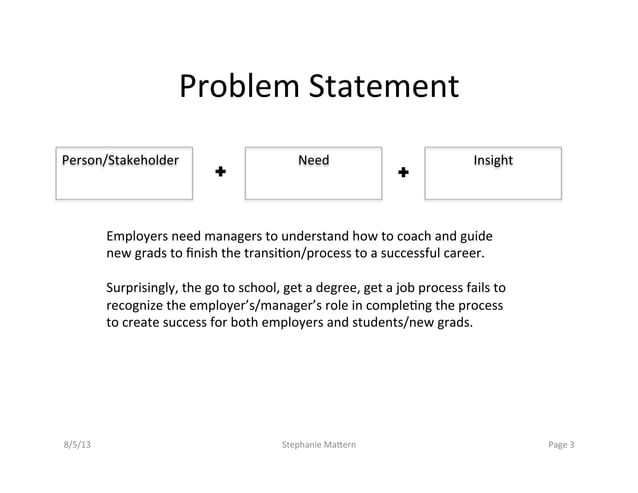 Problem Statement

Person/Stakeholder + Need + Insight

Employers need managers to understand how to coach and guide new grads to finish the transition/process to a successful career.

Surprisingly, the go to school, get a degree, get a job process fails to recognize the employer's/manager's role in completing the process to create success for both employers and students/new grads.

8/5/13 Stephanie Mattern Page 3